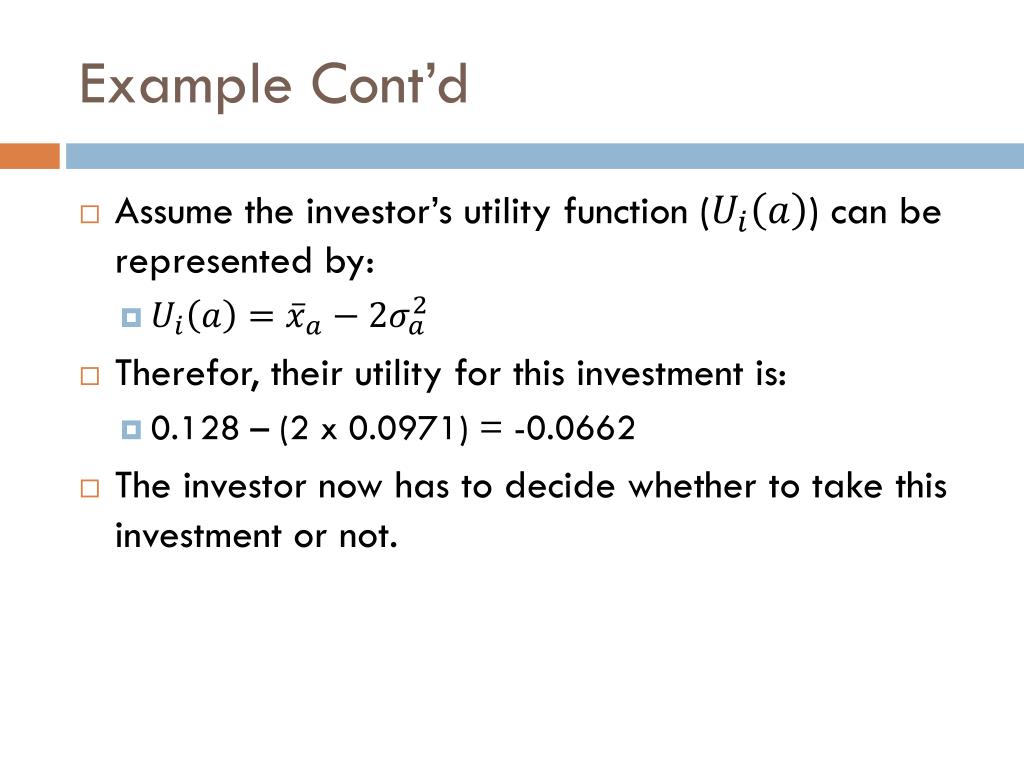 Example Cont'd

Assume the investor's utility function ($U_i(a)$) can be represented by:

$U_i(a) = \bar{x}_a - 2\sigma_a^2$

Therefor, their utility for this investment is:

0.128 – (2 x 0.0971) = -0.0662

The investor now has to decide whether to take this investment or not.